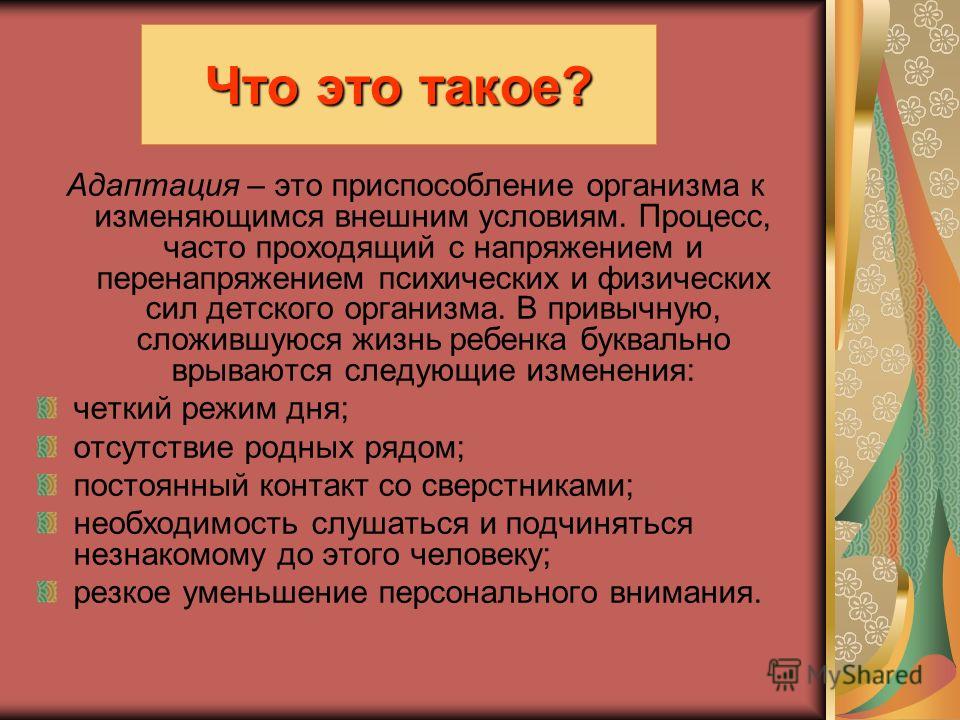 Что это такое?

Адаптация – это приспособление организма к изменяющимся внешним условиям. Процесс, часто проходящий с напряжением и перенапряжением психических и физических сил детского организма. В привычную, сложившуюся жизнь ребенка буквально врываются следующие изменения:

четкий режим дня;
отсутствие родных рядом;
постоянный контакт со сверстниками;
необходимость слушаться и подчиняться незнакомому до этого человеку;
резкое уменьшение персонального внимания.

MyShared